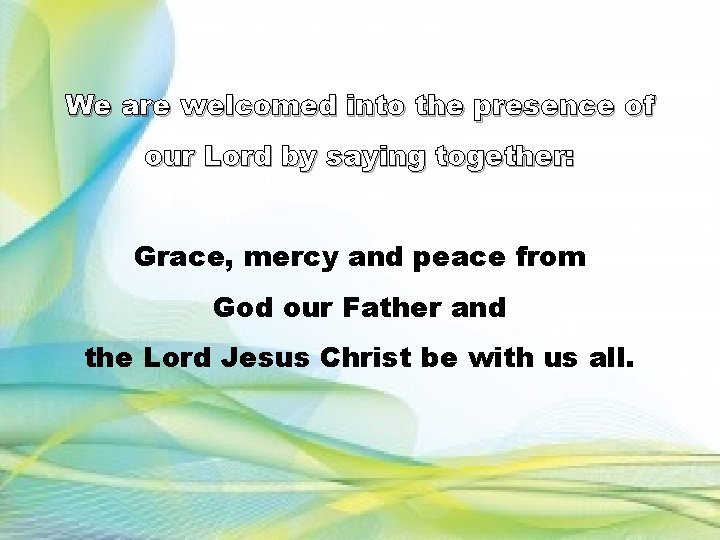 We are welcomed into the presence of our Lord by saying together:

Grace, mercy and peace from God our Father and the Lord Jesus Christ be with us all.